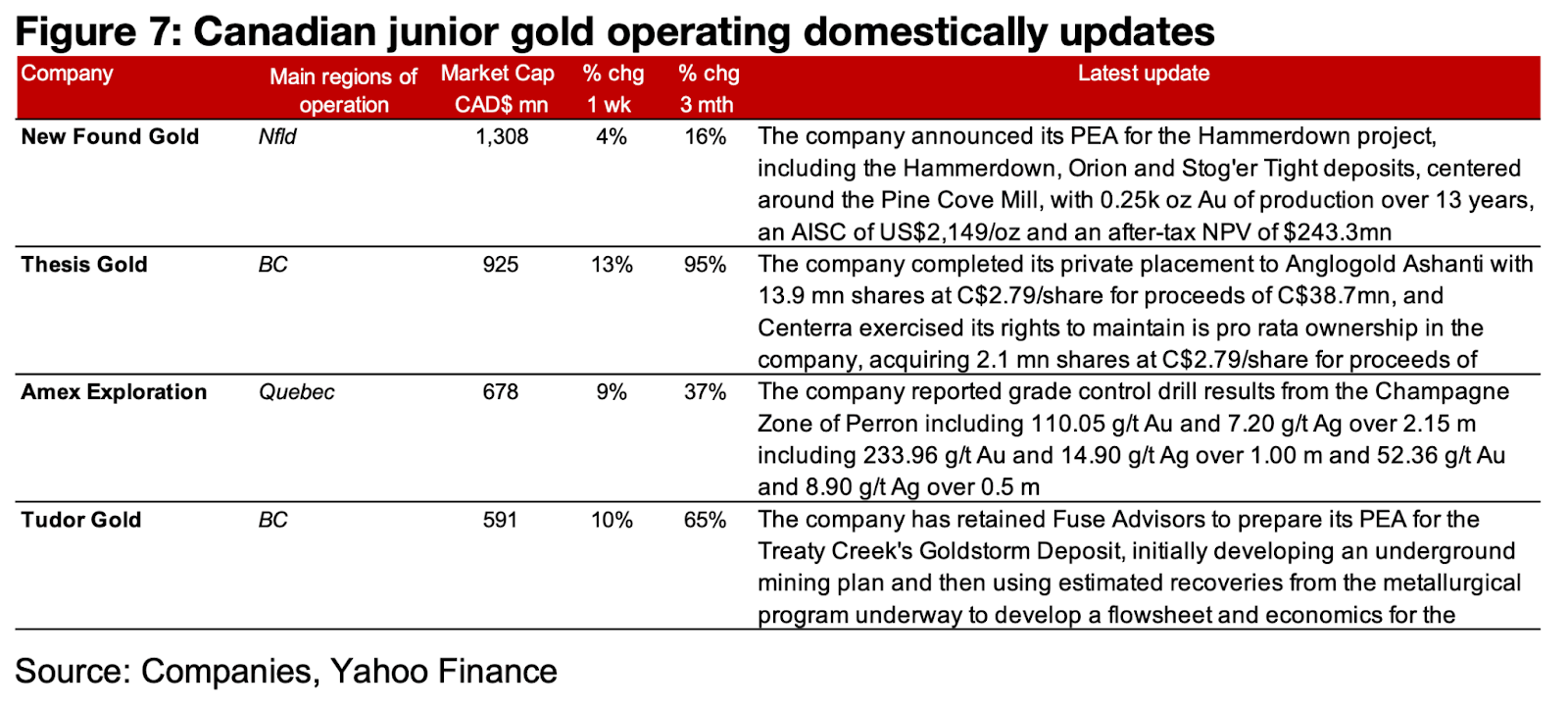 Figure 7: Canadian junior gold operating domestically updates

| Company | Main regions of operation | Market Cap CAD$ mn | % chg 1 wk | % chg 3 mth | Latest update |
|---|---|---|---|---|---|
| New Found Gold | Nfld | 1,308 | 4% | 16% | The company announced its PEA for the Hammerdown project, including the Hammerdown, Orion and Stog'er Tight deposits, centered around the Pine Cove Mill, with 0.25k oz Au of production over 13 years, an AISC of US$2,149/oz and an after-tax NPV of $243.3mn |
| Thesis Gold | BC | 925 | 13% | 95% | The company completed its private placement to Anglogold Ashanti with 13.9 mn shares at C$2.79/share for proceeds of C$38.7mn, and Centerra exercised its rights to maintain is pro rata ownership in the company, acquiring 2.1 mn shares at C$2.79/share for proceeds of |
| Amex Exploration | Quebec | 678 | 9% | 37% | The company reported grade control drill results from the Champagne Zone of Perron including 110.05 g/t Au and 7.20 g/t Ag over 2.15 m including 233.96 g/t Au and 14.90 g/t Ag over 1.00 m and 52.36 g/t Au and 8.90 g/t Ag over 0.5 m |
| Tudor Gold | BC | 591 | 10% | 65% | The company has retained Fuse Advisors to prepare its PEA for the Treaty Creek's Goldstorm Deposit, initially developing an underground mining plan and then using estimated recoveries from the metallurgical program underway to develop a flowsheet and economics for the |

Source: Companies, Yahoo Finance